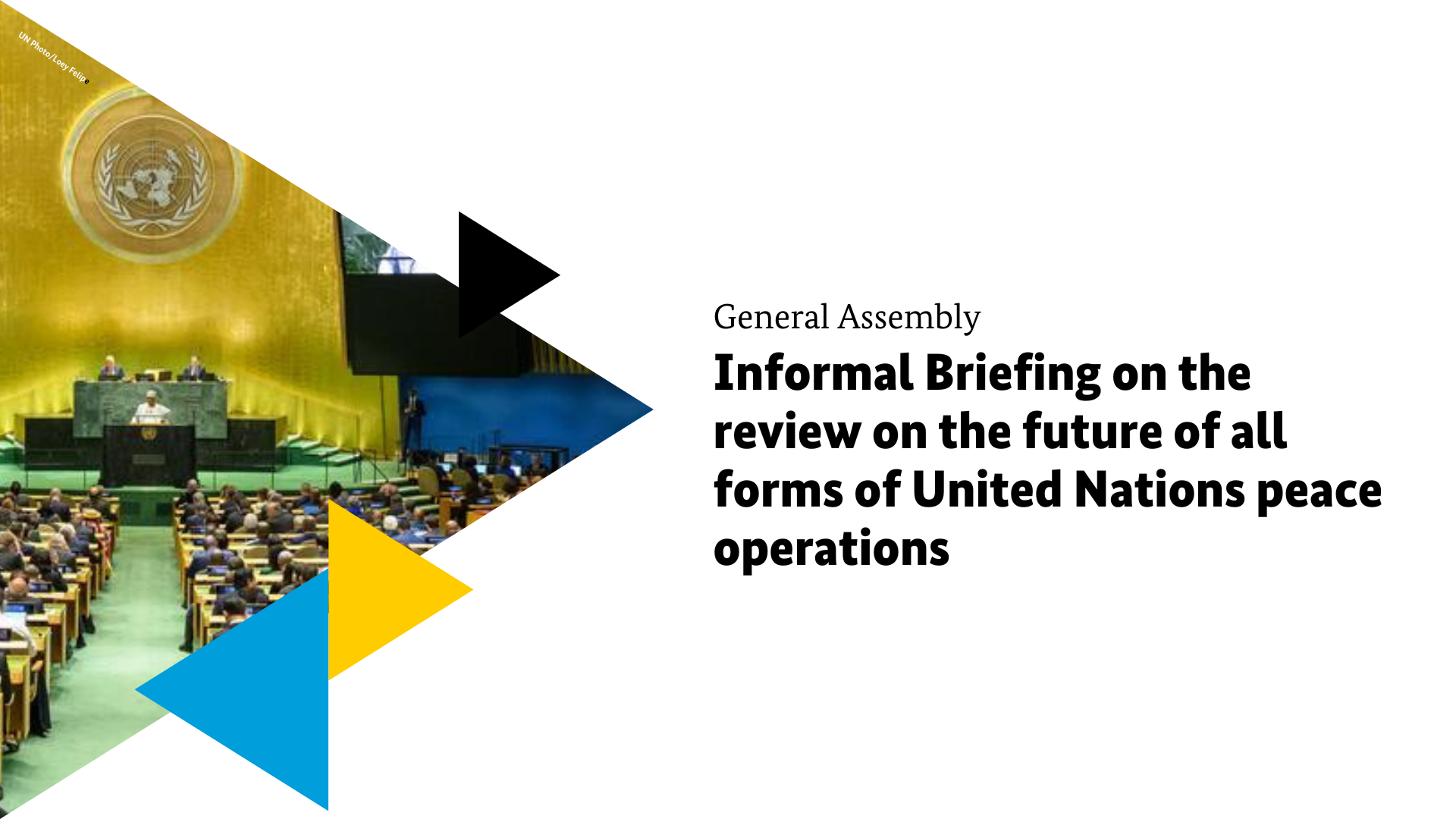 UN Photo/Loey Felipe

General Assembly

Informal Briefing on the review on the future of all forms of United Nations peace operations